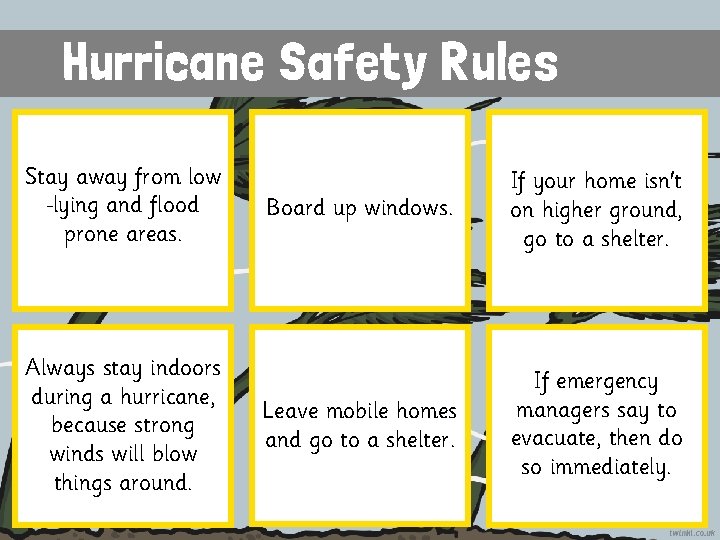 Hurricane Safety Rules

Stay away from low -lying and flood prone areas.

Board up windows.

If your home isn't on higher ground, go to a shelter.

Always stay indoors during a hurricane, because strong winds will blow things around.

Leave mobile homes and go to a shelter.

If emergency managers say to evacuate, then do so immediately.

twinkl.co.uk